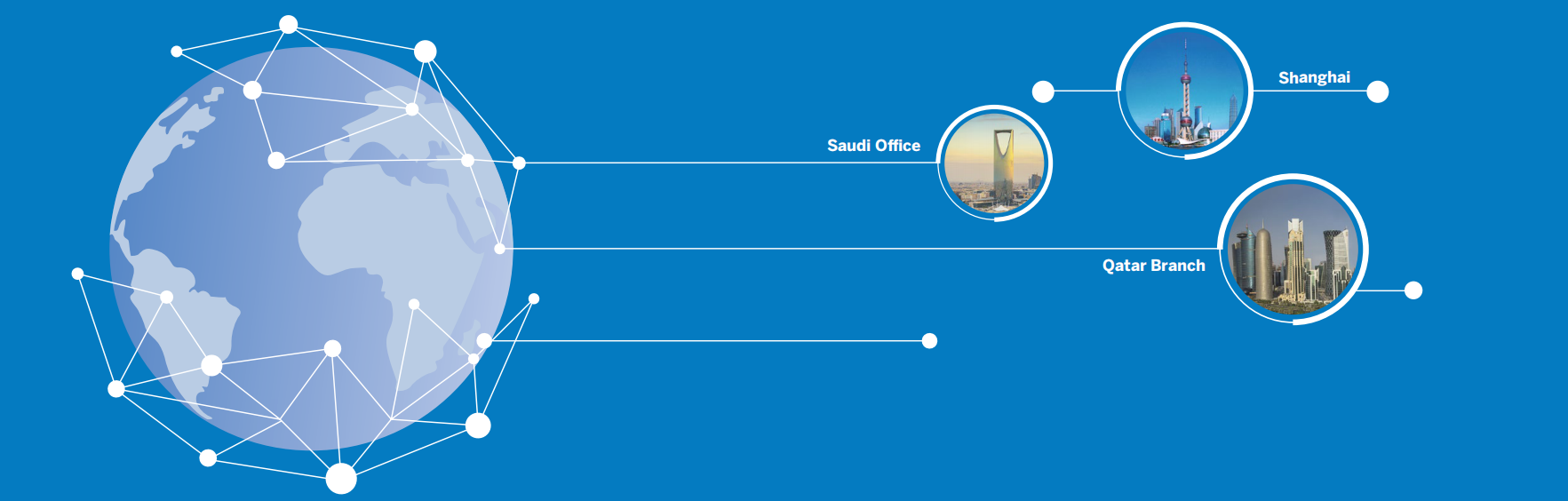 Shanghai

Saudi Office

Qatar Branch